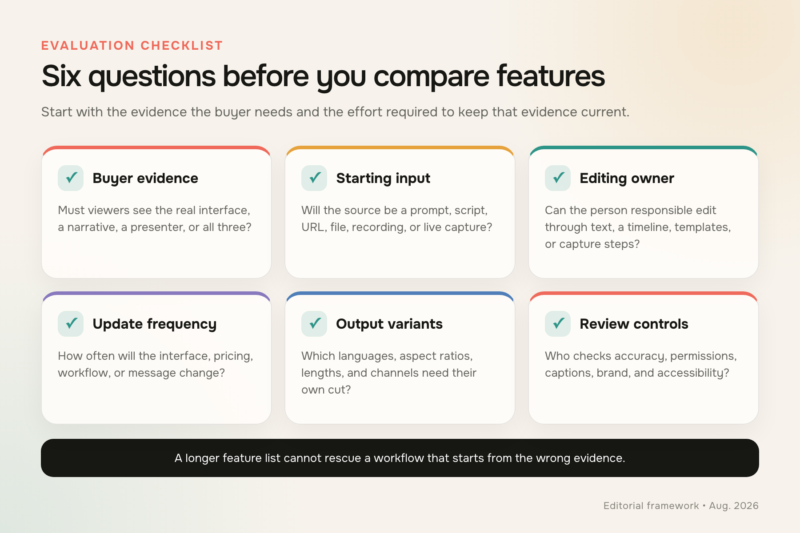 EVALUATION CHECKLIST

Six questions before you compare features

Start with the evidence the buyer needs and the effort required to keep that evidence current.

✓ Buyer evidence

Must viewers see the real interface, a narrative, a presenter, or all three?

✓ Starting input

Will the source be a prompt, script, URL, file, recording, or live capture?

✓ Editing owner

Can the person responsible edit through text, a timeline, templates, or capture steps?

✓ Update frequency

How often will the interface, pricing, workflow, or message change?

✓ Output variants

Which languages, aspect ratios, lengths, and channels need their own cut?

✓ Review controls

Who checks accuracy, permissions, captions, brand, and accessibility?

A longer feature list cannot rescue a workflow that starts from the wrong evidence.

Editorial framework • Aug. 2026